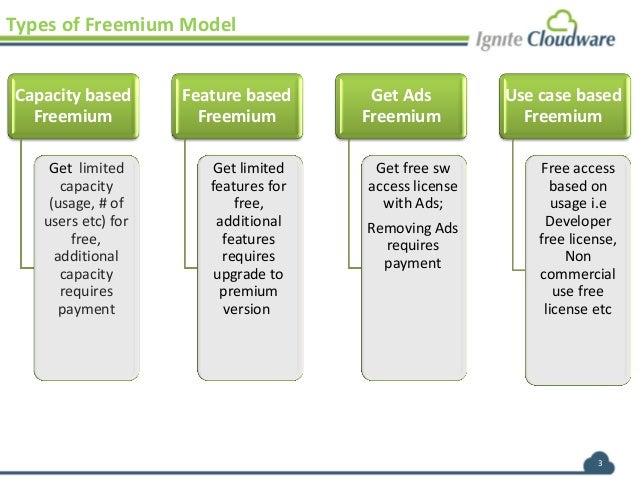 Types of Freemium Model

Ignite Cloudware

Capacity based Freemium

Get limited capacity (usage, # of users etc) for free, additional capacity requires payment

Feature based Freemium

Get limited features for free, additional features requires upgrade to premium version

Get Ads Freemium

Get free sw access license with Ads;

Removing Ads requires payment

Use case based Freemium

Free access based on usage i.e Developer free license, Non commercial use free license etc

3